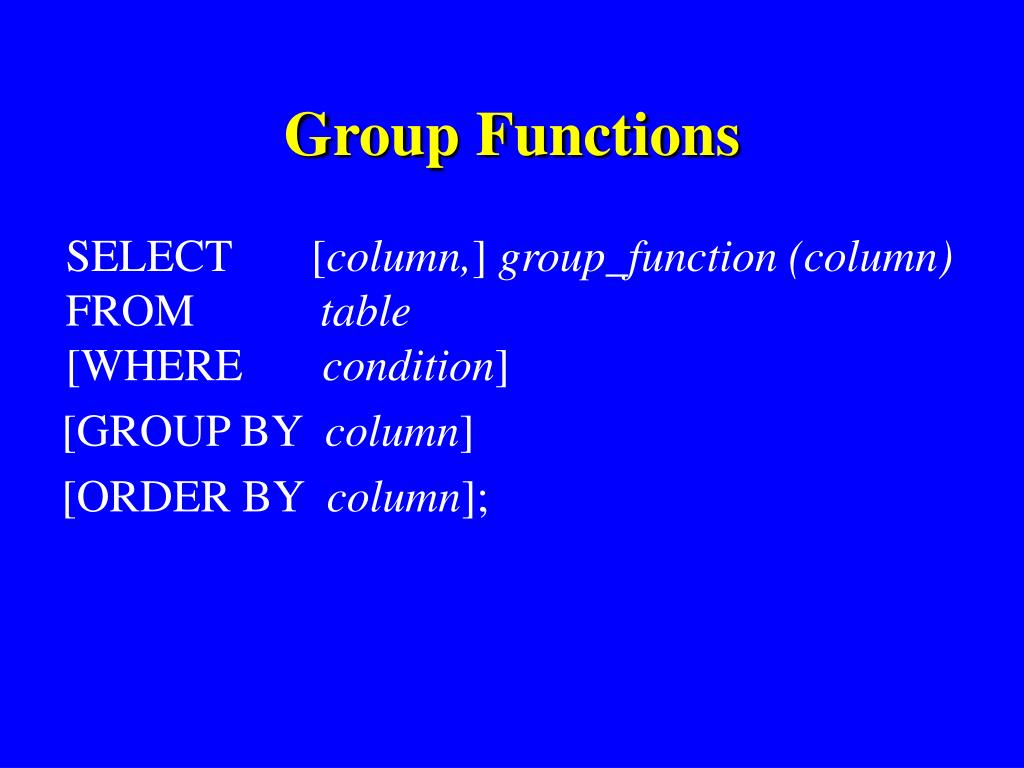 Group Functions

SELECT [column,] group_function (column)
FROM table
[WHERE condition]
[GROUP BY column]
[ORDER BY column];